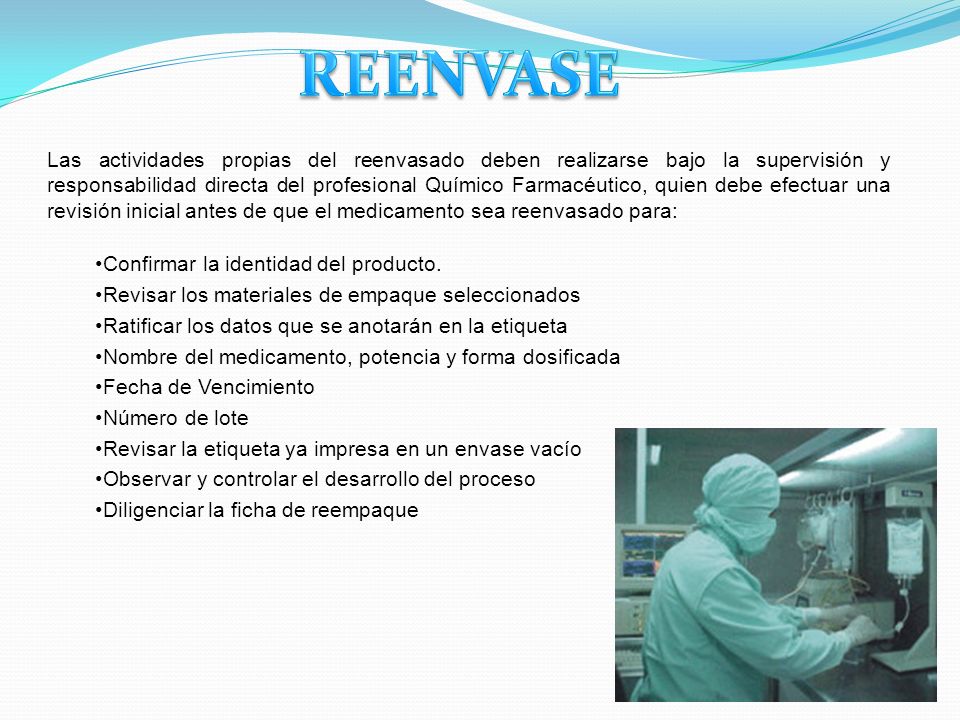 REENVASE

Las actividades propias del reenvasado deben realizarse bajo la supervisión y responsabilidad directa del profesional Químico Farmacéutico, quien debe efectuar una revisión inicial antes de que el medicamento sea reenvasado para:

•Confirmar la identidad del producto.
•Revisar los materiales de empaque seleccionados
•Ratificar los datos que se anotarán en la etiqueta
•Nombre del medicamento, potencia y forma dosificada
•Fecha de Vencimiento
•Número de lote
•Revisar la etiqueta ya impresa en un envase vacío
•Observar y controlar el desarrollo del proceso
•Diligenciar la ficha de reempaque